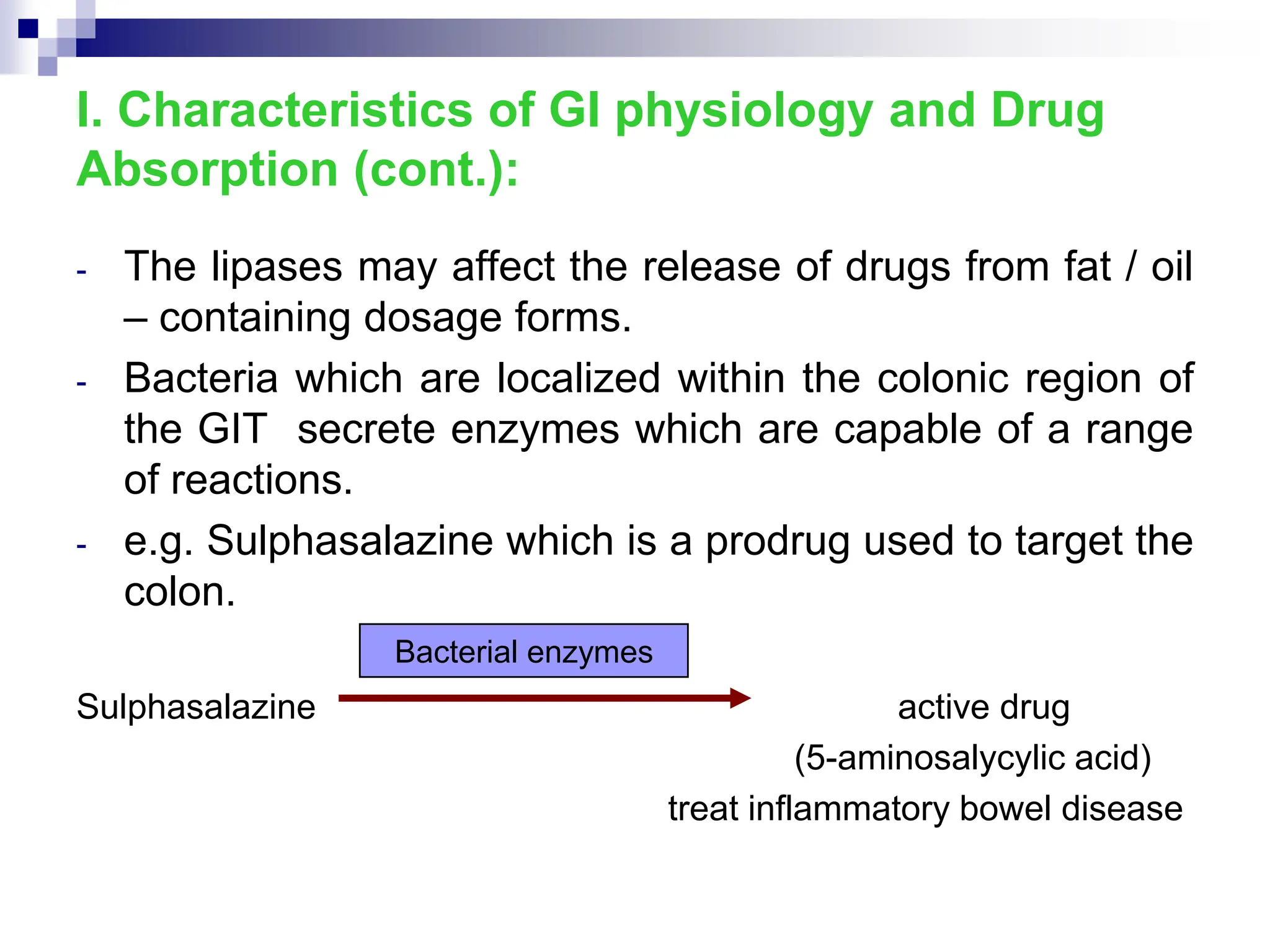 I. Characteristics of GI physiology and Drug Absorption (cont.):

- The lipases may affect the release of drugs from fat / oil – containing dosage forms.
- Bacteria which are localized within the colonic region of the GIT secrete enzymes which are capable of a range of reactions.
- e.g. Sulphasalazine which is a prodrug used to target the colon.

Bacterial enzymes

Sulphasalazine

active drug
(5-aminosalycylic acid)
treat inflammatory bowel disease